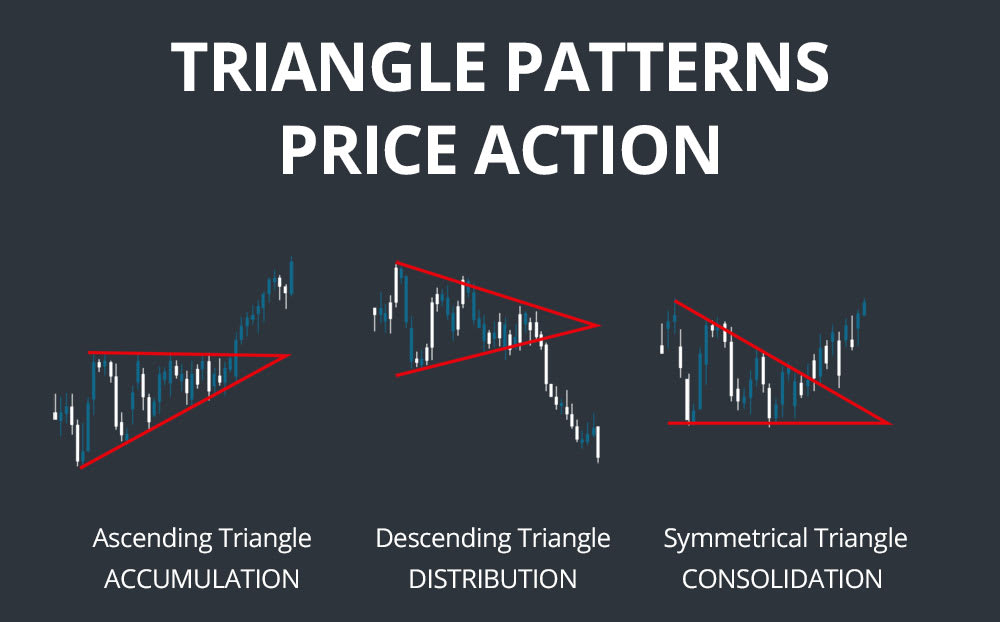 TRIANGLE PATTERNS
PRICE ACTION

Ascending Triangle
ACCUMULATION

Descending Triangle
DISTRIBUTION

Symmetrical Triangle
CONSOLIDATION